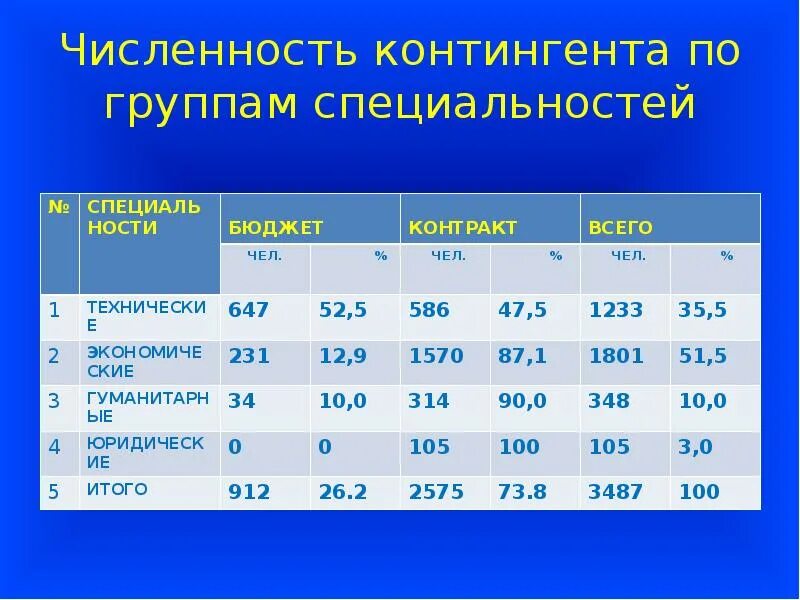 Численность контингента по группам специальностей

| № | СПЕЦИАЛЬНОСТИ | БЮДЖЕТ | | КОНТРАКТ | | ВСЕГО | |
|---|---|---|---|---|---|---|---|
| | | ЧЕЛ. | % | ЧЕЛ. | % | ЧЕЛ. | % |
| 1 | ТЕХНИЧЕСКИЕ | 647 | 52,5 | 586 | 47,5 | 1233 | 35,5 |
| 2 | ЭКОНОМИЧЕСКИЕ | 231 | 12,9 | 1570 | 87,1 | 1801 | 51,5 |
| 3 | ГУМАНИТАРНЫЕ | 34 | 10,0 | 314 | 90,0 | 348 | 10,0 |
| 4 | ЮРИДИЧЕСКИЕ | 0 | 0 | 105 | 100 | 105 | 3,0 |
| 5 | ИТОГО | 912 | 26.2 | 2575 | 73.8 | 3487 | 100 |